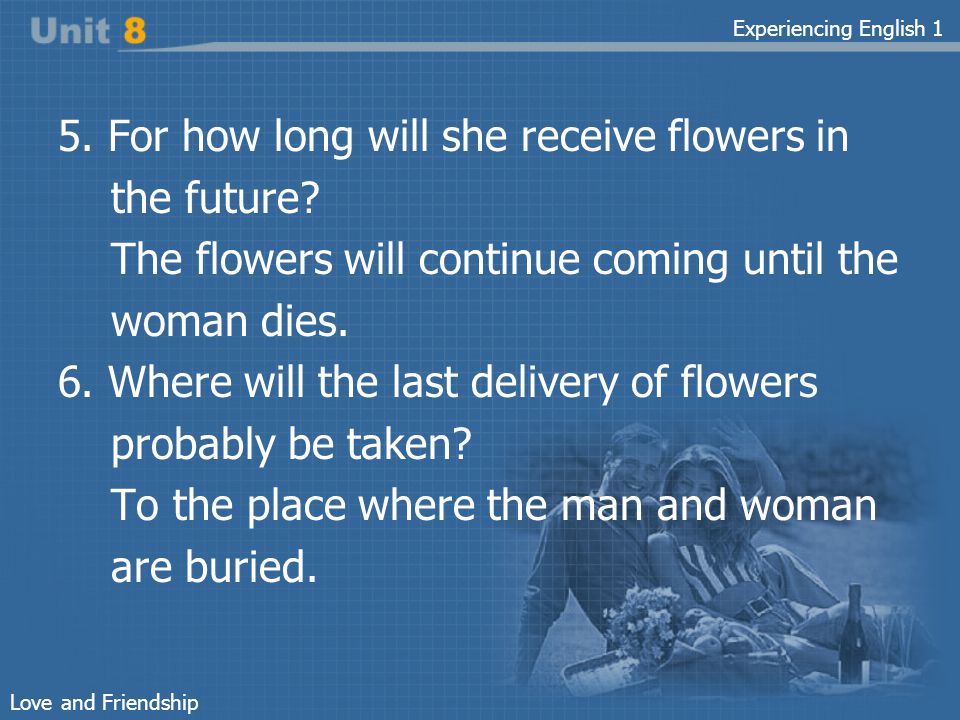 Unit 8

Experiencing English 1

5. For how long will she receive flowers in the future?
The flowers will continue coming until the woman dies.

6. Where will the last delivery of flowers probably be taken?
To the place where the man and woman are buried.

Love and Friendship